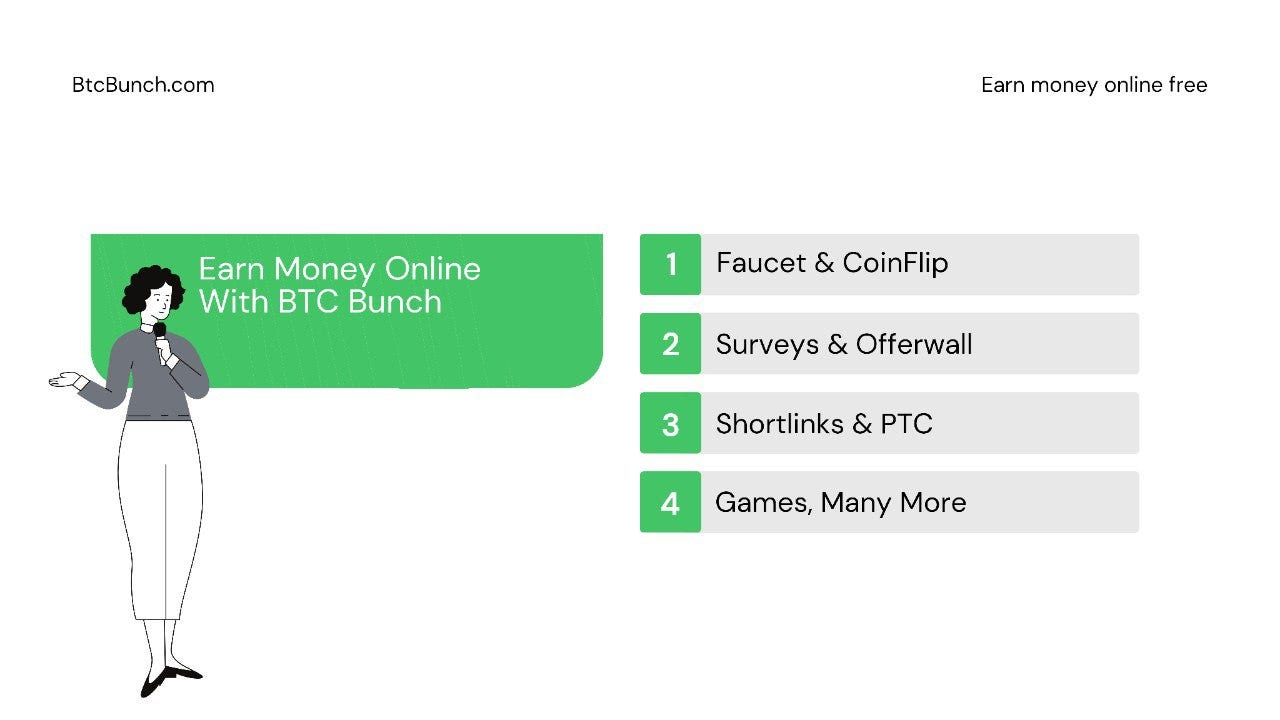 BtcBunch.com

Earn money online free

Earn Money Online With BTC Bunch

1 Faucet & CoinFlip

2 Surveys & Offerwall

3 Shortlinks & PTC

4 Games, Many More